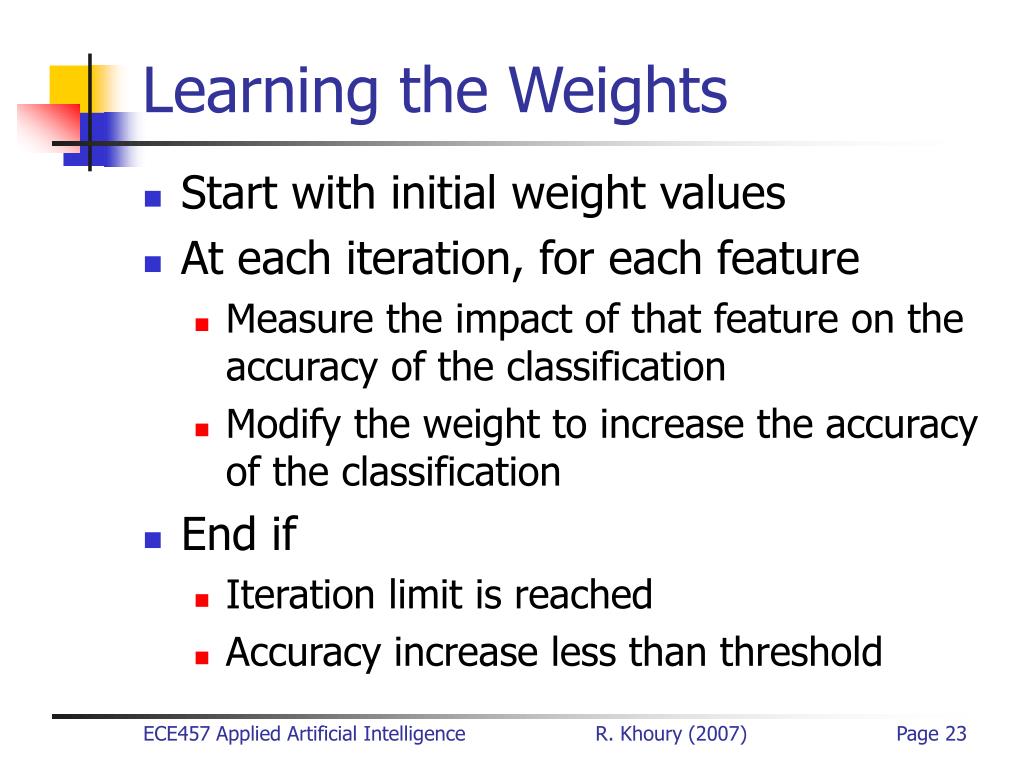 Learning the Weights

- Start with initial weight values
- At each iteration, for each feature
  - Measure the impact of that feature on the accuracy of the classification
  - Modify the weight to increase the accuracy of the classification
- End if
  - Iteration limit is reached
  - Accuracy increase less than threshold

ECE457 Applied Artificial Intelligence R. Khoury (2007) Page 23